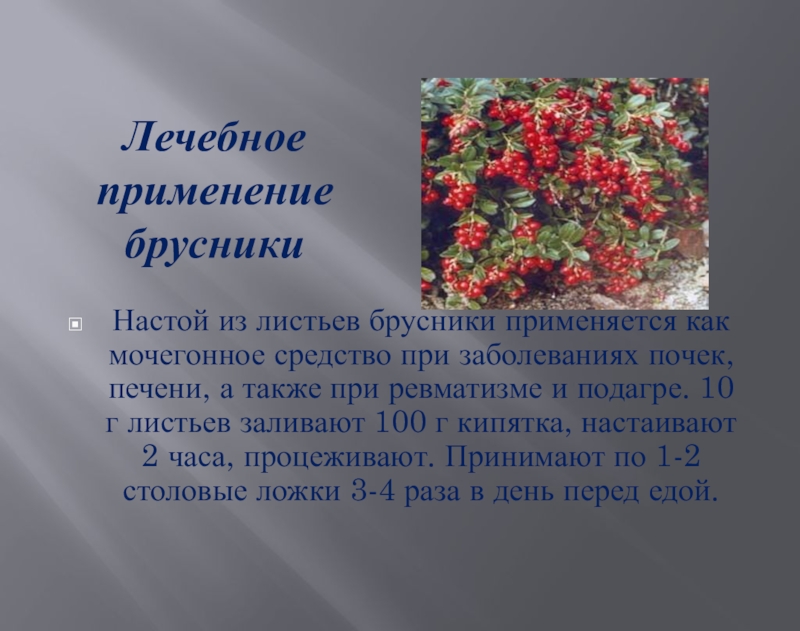 Лечебное применение брусники

Настой из листьев брусники применяется как мочегонное средство при заболеваниях почек, печени, а также при ревматизме и подагре. 10 г листьев заливают 100 г кипятка, настаивают 2 часа, процеживают. Принимают по 1-2 столовые ложки 3-4 раза в день перед едой.